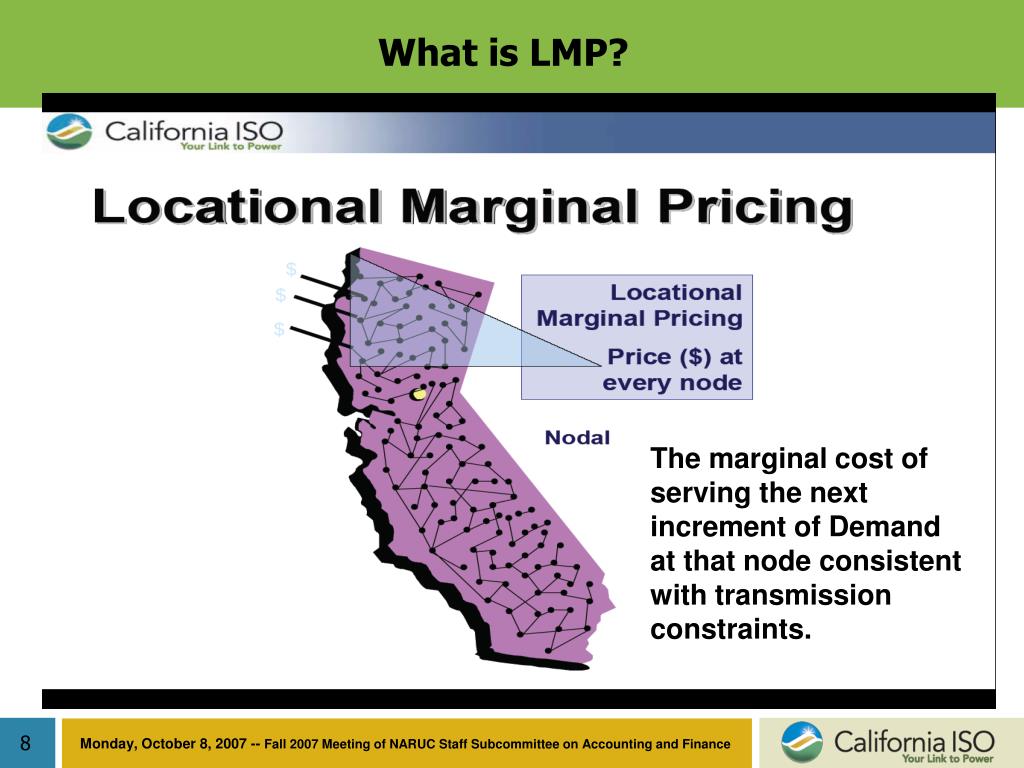 What is LMP?

California ISO
Your Link to Power

Locational Marginal Pricing

$
$
$

Locational Marginal Pricing

Price ($) at every node

Nodal

The marginal cost of serving the next increment of Demand at that node consistent with transmission constraints.

8

Monday, October 8, 2007 -- Fall 2007 Meeting of NARUC Staff Subcommittee on Accounting and Finance

California ISO
Your Link to Power